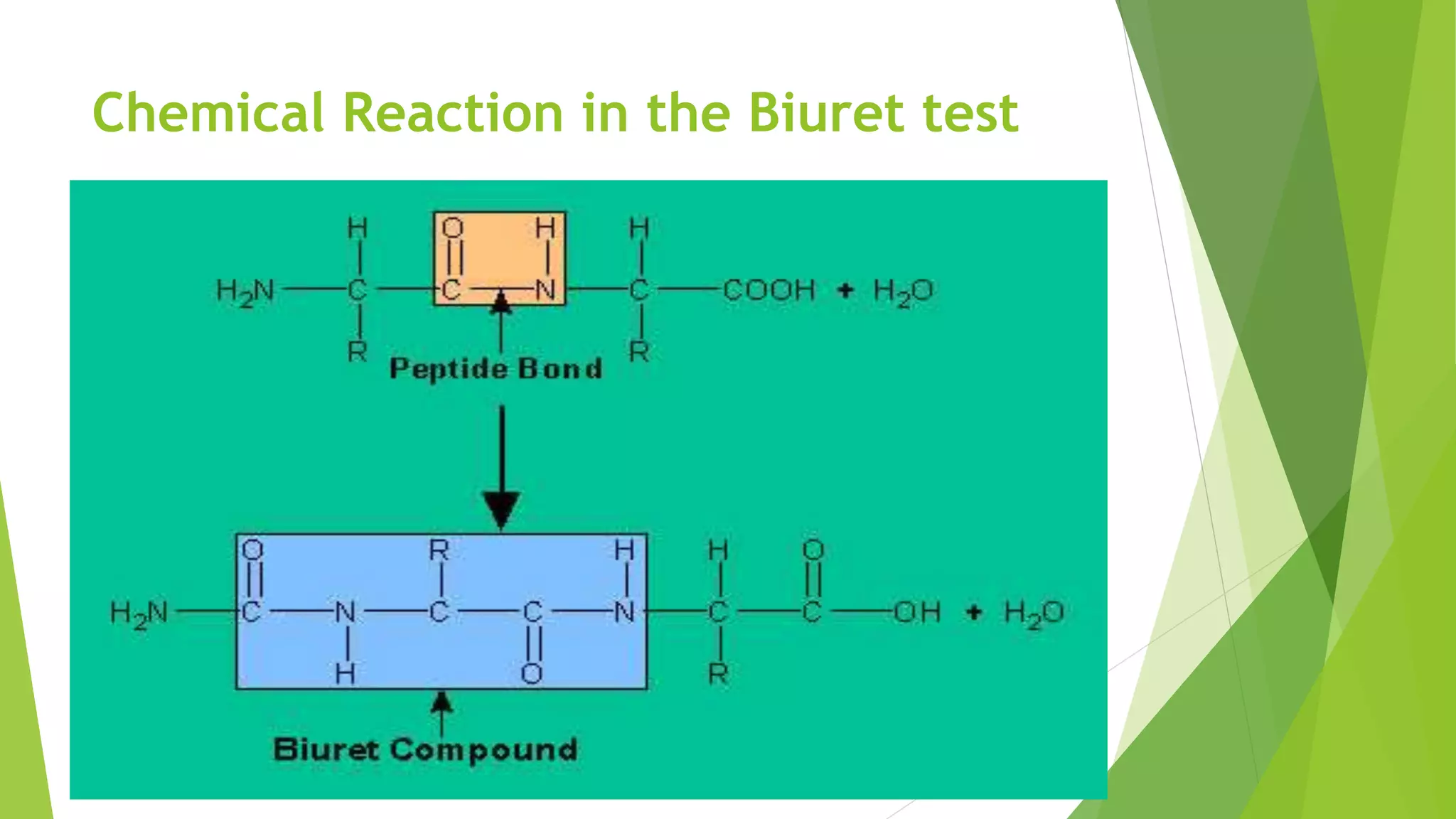 Chemical Reaction in the Biuret test

H O H H

$H_2N$ — C — C — N — C — COOH + $H_2O$

R R

Peptide Bond

O R H H O

$H_2N$ — C — N — C — C — N — C — C — OH + $H_2O$

H O R

Biuret Compound